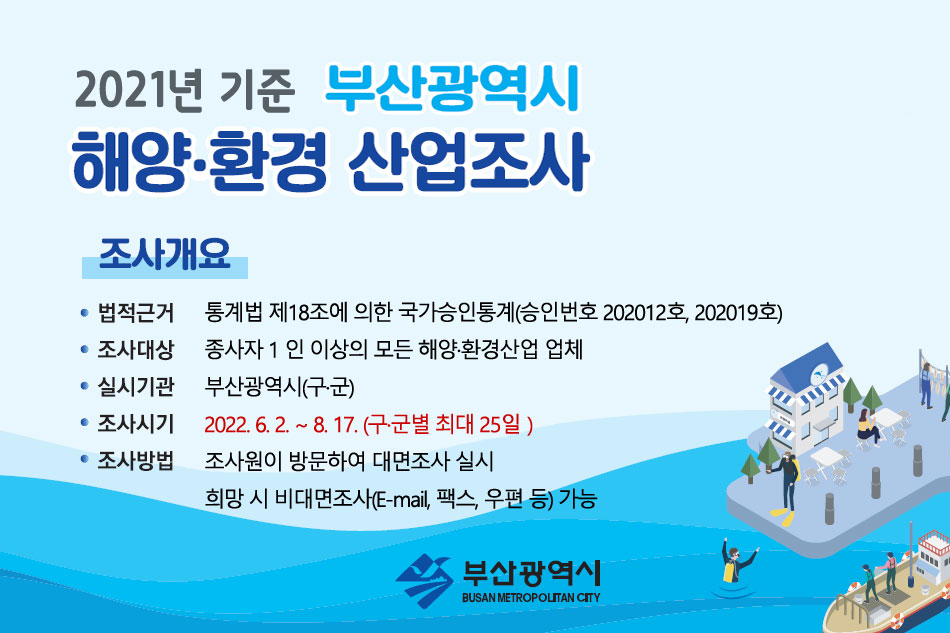 2021년 기준 부산광역시

해양·환경 산업조사

조사개요

• 법적근거 통계법 제18조에 의한 국가승인통계(승인번호 202012호, 202019호)

• 조사대상 종사자 1 인 이상의 모든 해양·환경산업 업체

• 실시기관 부산광역시(구·군)

• 조사시기 2022. 6. 2. ~ 8. 17. (구·군별 최대 25일 )

• 조사방법 조사원이 방문하여 대면조사 실시

희망 시 비대면조사(E-mail, 팩스, 우편 등) 가능

부산광역시
BUSAN METROPOLITAN CITY